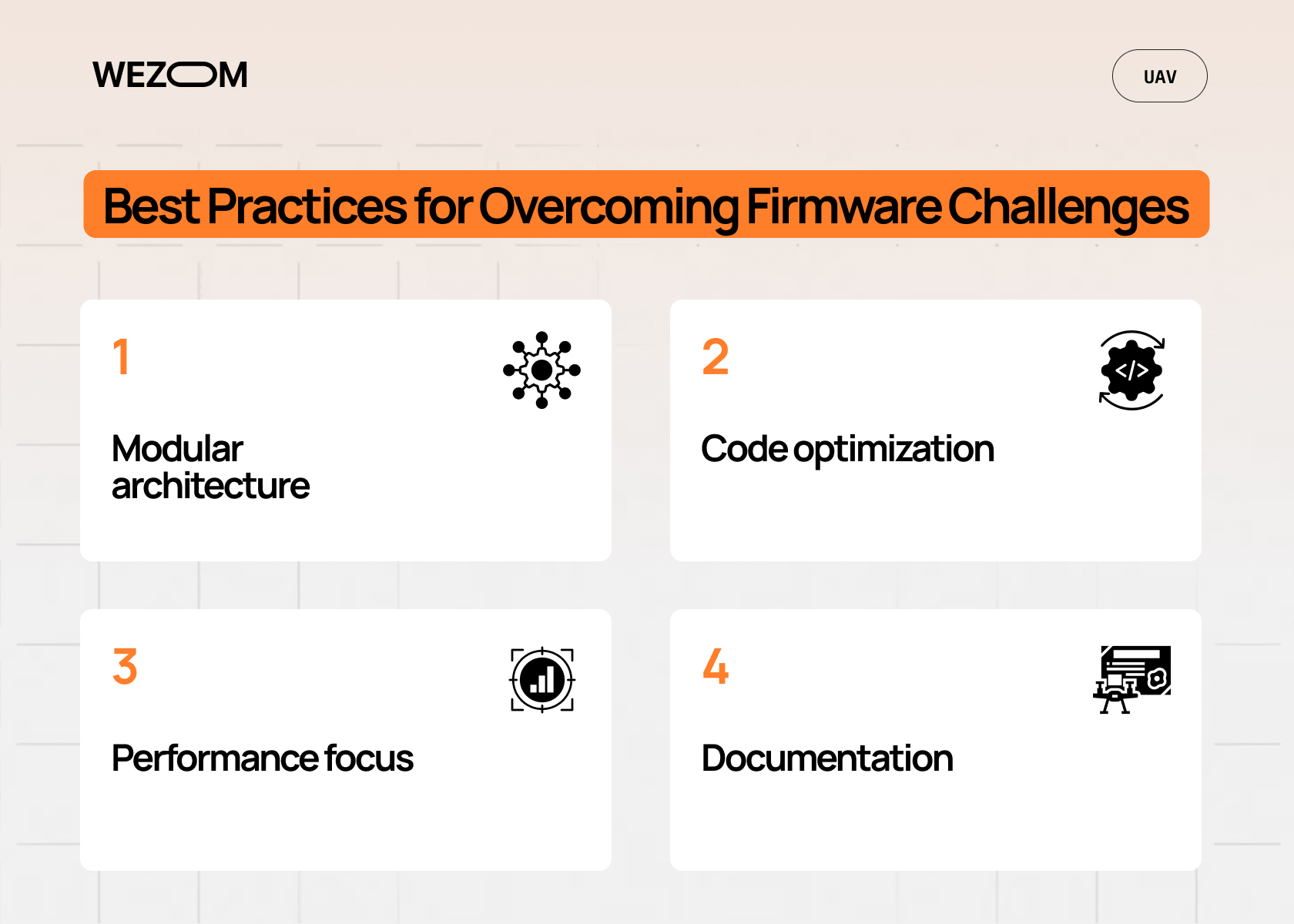 WEZOM

UAV

Best Practices for Overcoming Firmware Challenges

1

Modular architecture

2

</>

Code optimization

3

Performance focus

4

Documentation